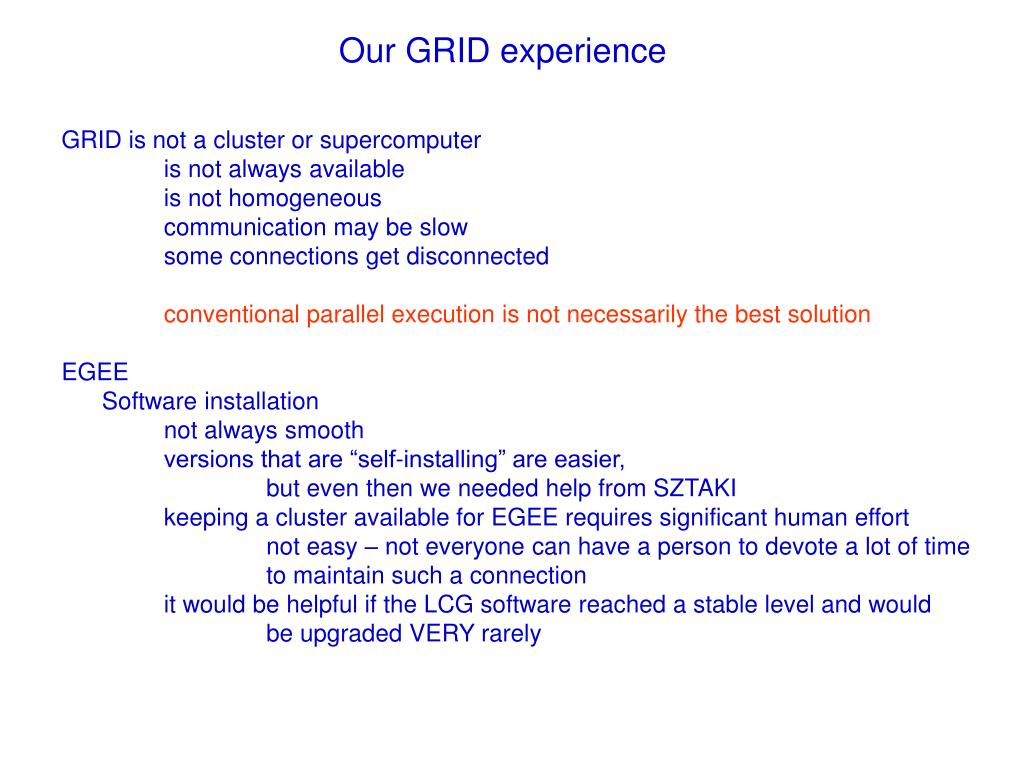 Our GRID experience

GRID is not a cluster or supercomputer
is not always available
is not homogeneous
communication may be slow
some connections get disconnected

conventional parallel execution is not necessarily the best solution

EGEE
Software installation
not always smooth
versions that are “self-installing” are easier,
but even then we needed help from SZTAKI
keeping a cluster available for EGEE requires significant human effort
not easy – not everyone can have a person to devote a lot of time
to maintain such a connection
it would be helpful if the LCG software reached a stable level and would
be upgraded VERY rarely